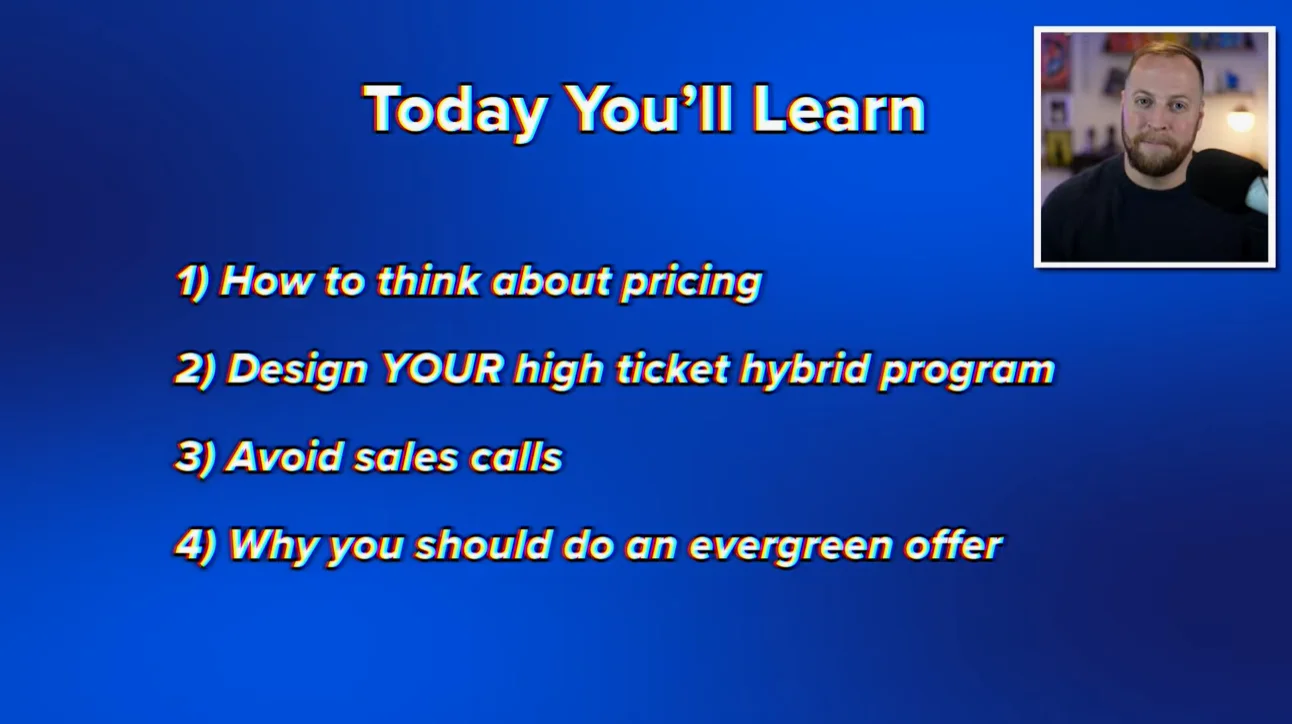 Today You'll Learn

1) How to think about pricing

2) Design YOUR high ticket hybrid program

3) Avoid sales calls

4) Why you should do an evergreen offer